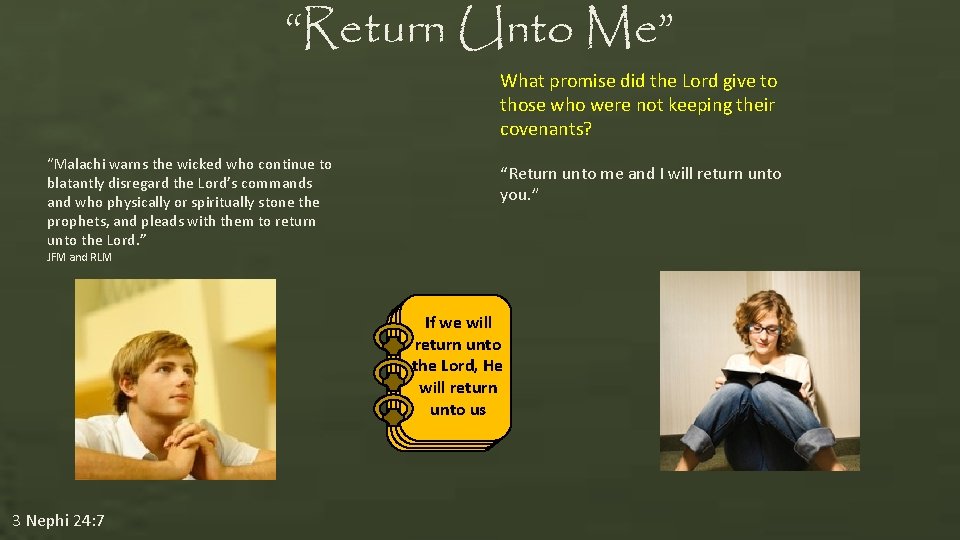 "Return Unto Me"

"Malachi warns the wicked who continue to blatantly disregard the Lord's commands and who physically or spiritually stone the prophets, and pleads with them to return unto the Lord."
JFM and RLM

What promise did the Lord give to those who were not keeping their covenants?

"Return unto me and I will return unto you."

If we will return unto the Lord, He will return unto us

3 Nephi 24:7